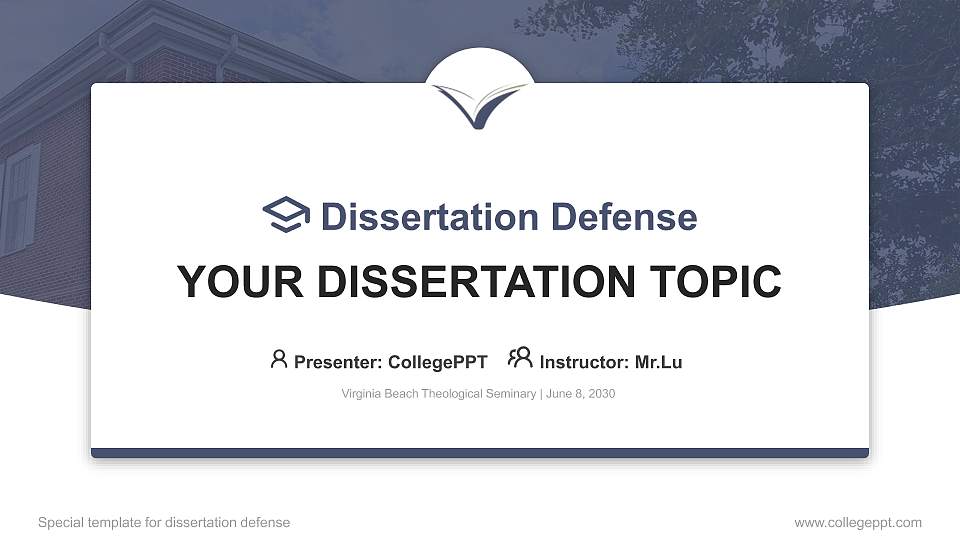 Dissertation Defense

YOUR DISSERTATION TOPIC

Presenter: CollegePPT Instructor: Mr.Lu

Virginia Beach Theological Seminary | June 8, 2030

Special template for dissertation defense

www.collegeppt.com